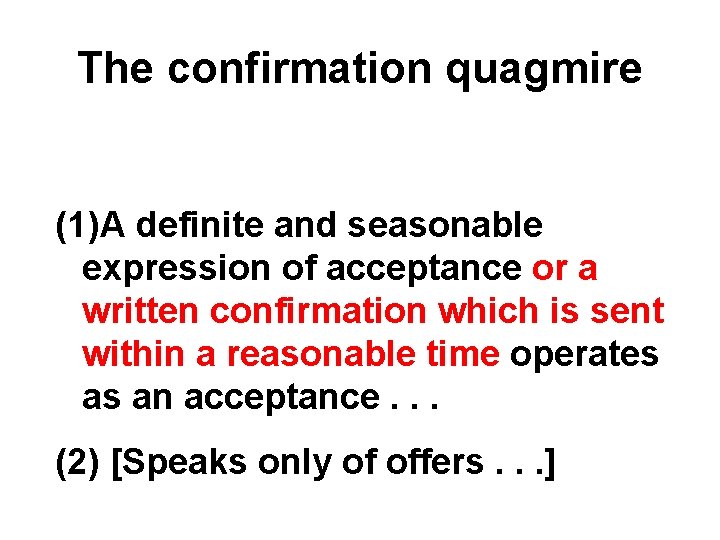 The confirmation quagmire

(1)A definite and seasonable expression of acceptance or a written confirmation which is sent within a reasonable time operates as an acceptance . . .

(2) [Speaks only of offers . . .]